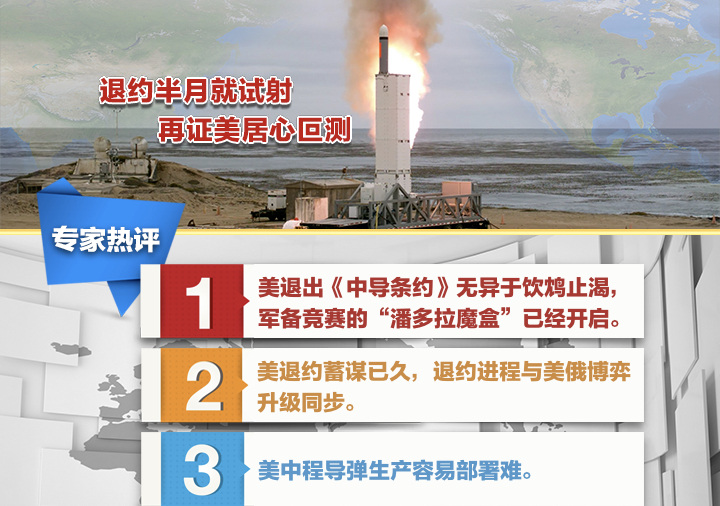 退约半月就试射
再证美居心叵测

专家热评

1 美退出《中导条约》无异于饮鸩止渴，军备竞赛的“潘多拉魔盒”已经开启。

2 美退约蓄谋已久，退约进程与美俄博弈升级同步。

3 美中程导弹生产容易部署难。